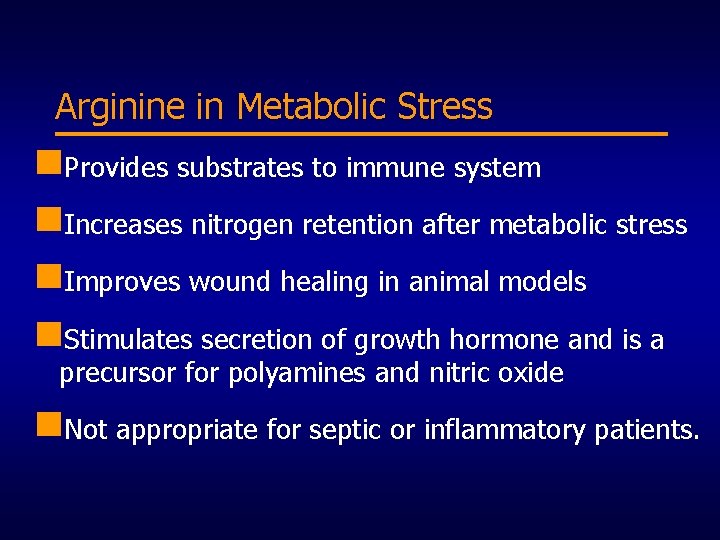 Arginine in Metabolic Stress

Provides substrates to immune system

Increases nitrogen retention after metabolic stress

Improves wound healing in animal models

Stimulates secretion of growth hormone and is a precursor for polyamines and nitric oxide

Not appropriate for septic or inflammatory patients.